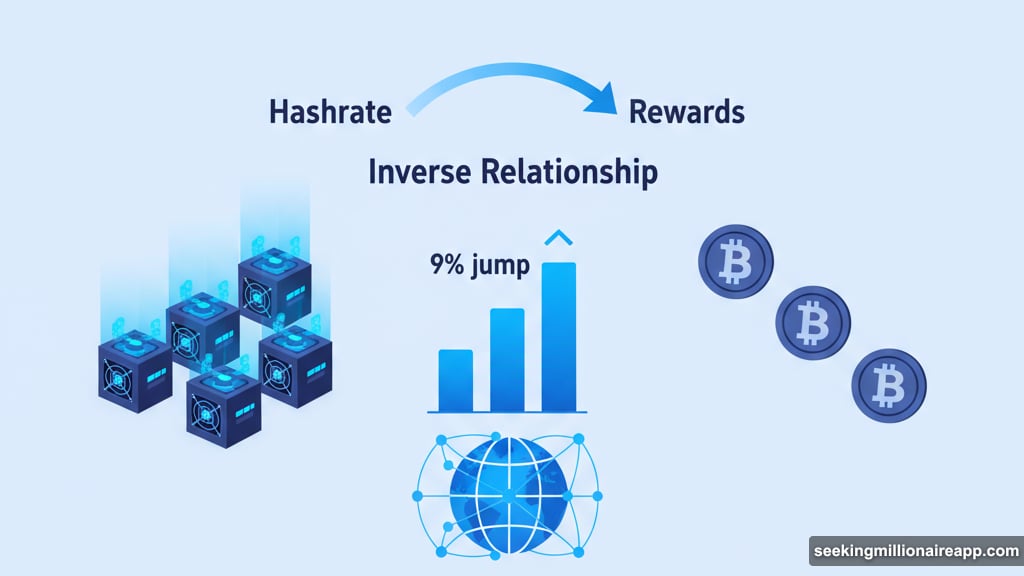 Hashrate Rewards

Inverse Relationship

9% jump

seekingmillionaireapp.com